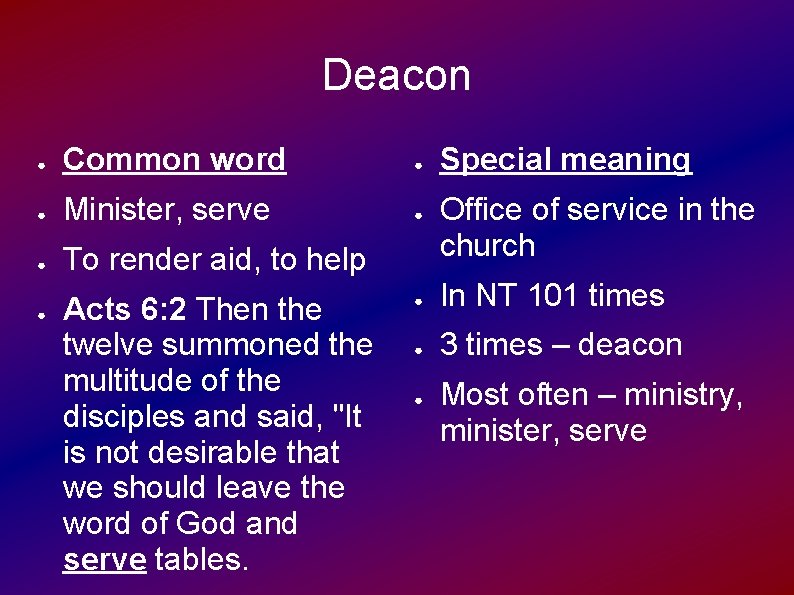 Deacon

- Common word
- Minister, serve
- To render aid, to help
- Acts 6:2 Then the twelve summoned the multitude of the disciples and said, "It is not desirable that we should leave the word of God and serve tables.

- Special meaning
- Office of service in the church
- In NT 101 times
- 3 times – deacon
- Most often – ministry, minister, serve